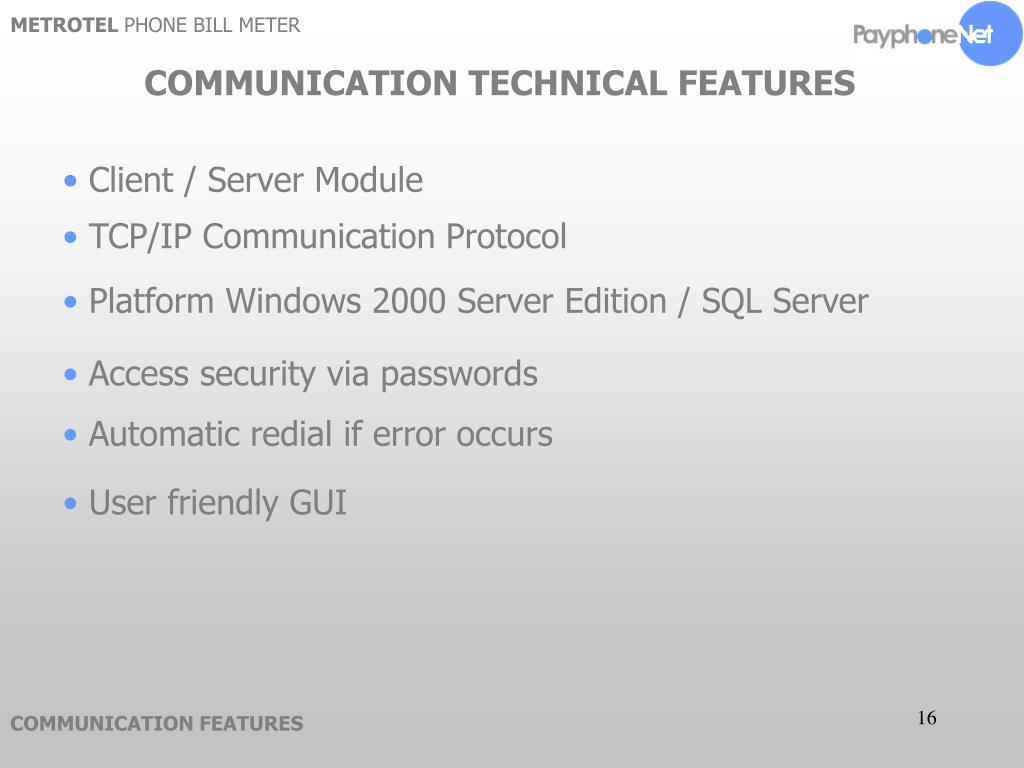 METROTEL PHONE BILL METER

PayphoneNet

COMMUNICATION TECHNICAL FEATURES

• Client / Server Module
• TCP/IP Communication Protocol
• Platform Windows 2000 Server Edition / SQL Server
• Access security via passwords
• Automatic redial if error occurs
• User friendly GUI

COMMUNICATION FEATURES

16